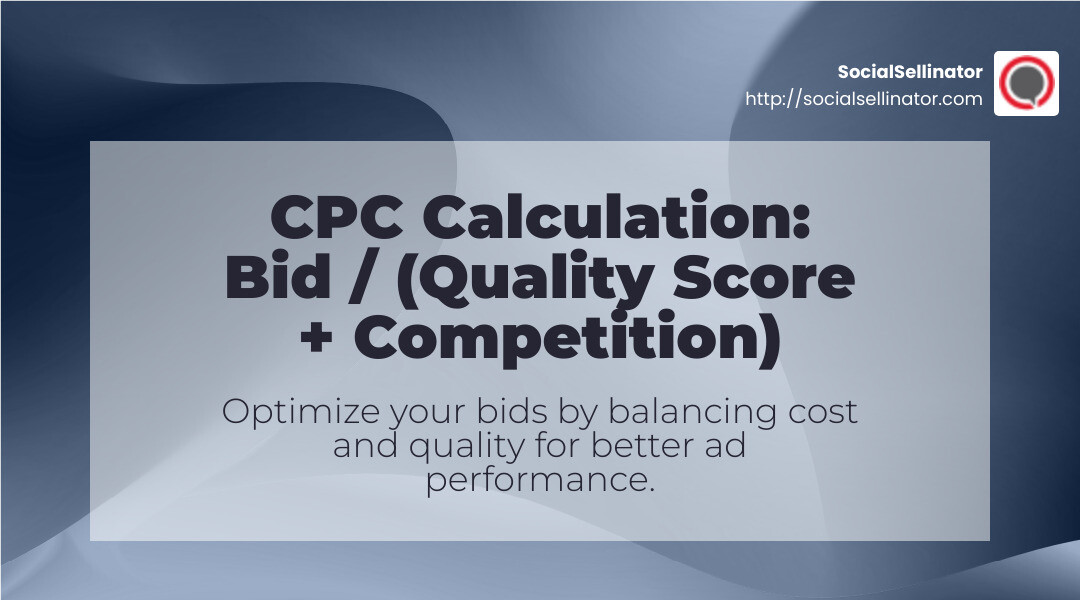 SocialSellinator
http://socialsellinator.com

CPC Calculation: Bid / (Quality Score + Competition)

Optimize your bids by balancing cost and quality for better ad performance.